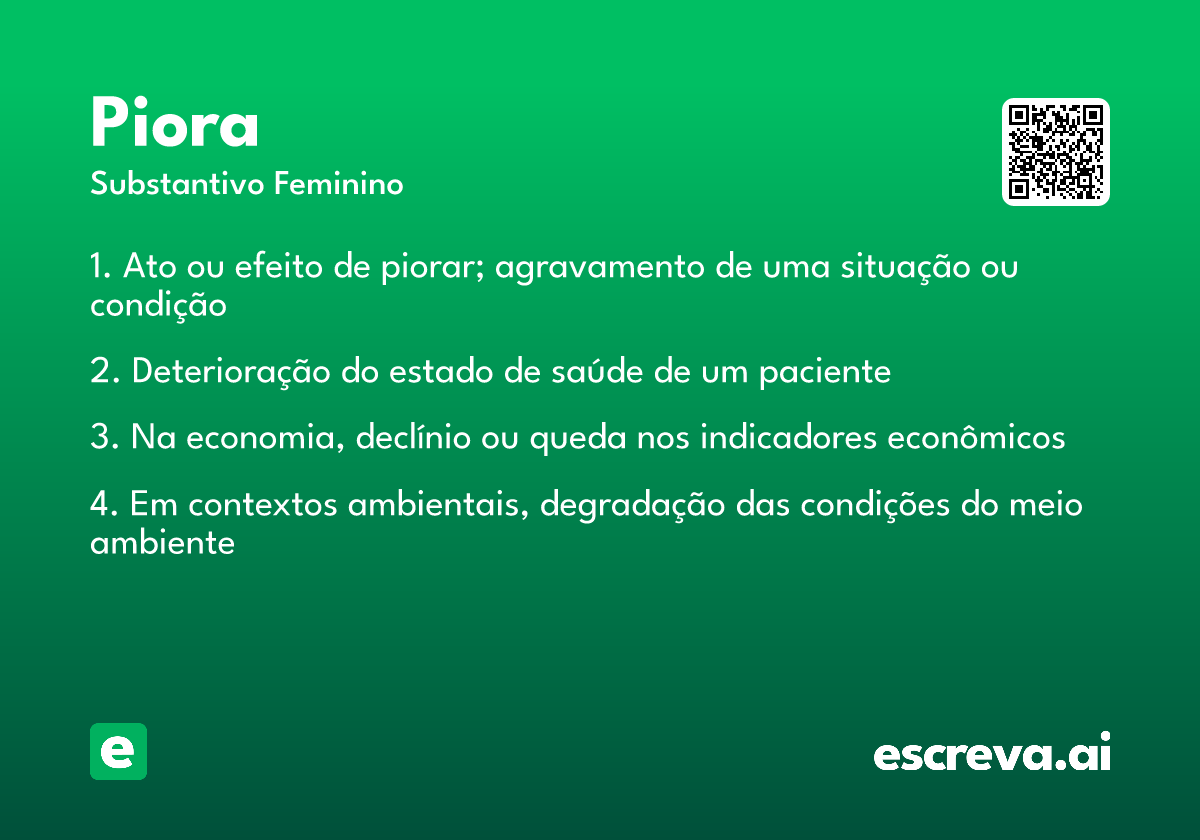 Piora
Substantivo Feminino

1. Ato ou efeito de piorar; agravamento de uma situação ou condição

2. Deterioração do estado de saúde de um paciente

3. Na economia, declínio ou queda nos indicadores econômicos

4. Em contextos ambientais, degradação das condições do meio ambiente

e

escreva.ai